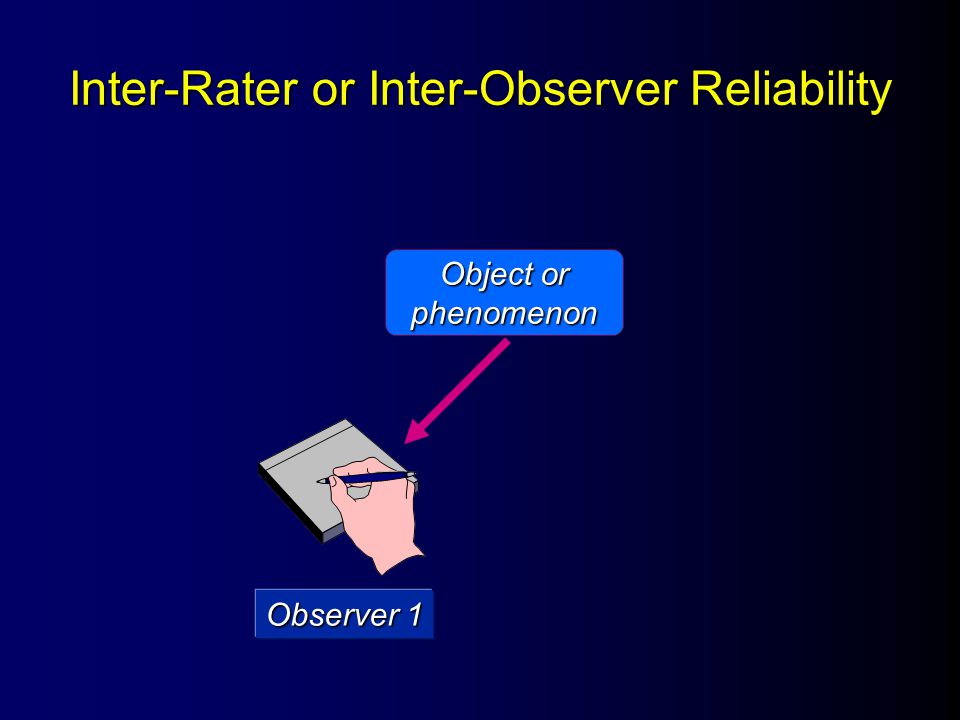 Inter-Rater or Inter-Observer Reliability

Object or phenomenon

Observer 1